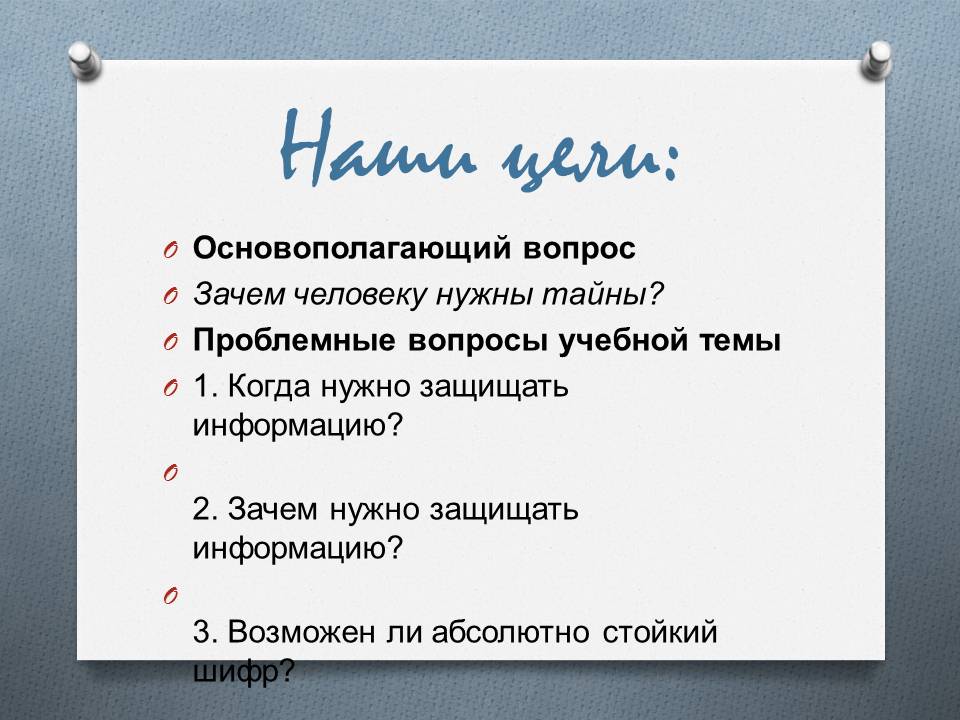 Наши цели:

Основополагающий вопрос

Зачем человеку нужны тайны?

Проблемные вопросы учебной темы

1. Когда нужно защищать информацию?

2. Зачем нужно защищать информацию?

3. Возможен ли абсолютно стойкий шифр?